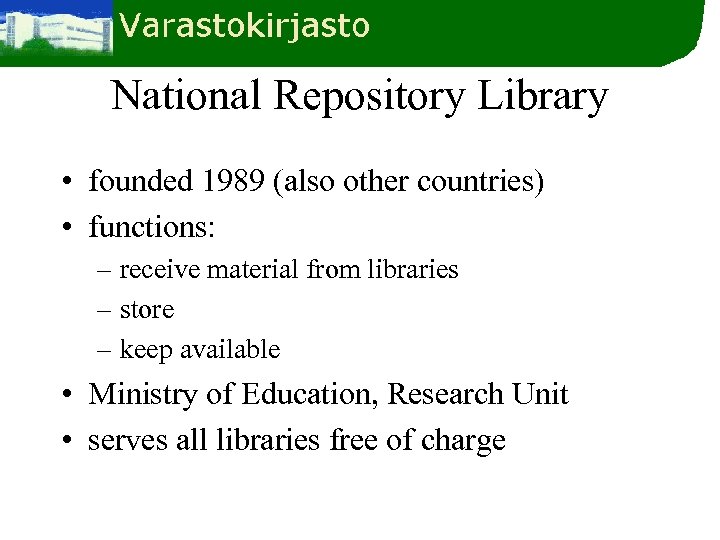 Varastokirjasto

National Repository Library

• founded 1989 (also other countries)
• functions:
– receive material from libraries
– store
– keep available
• Ministry of Education, Research Unit
• serves all libraries free of charge